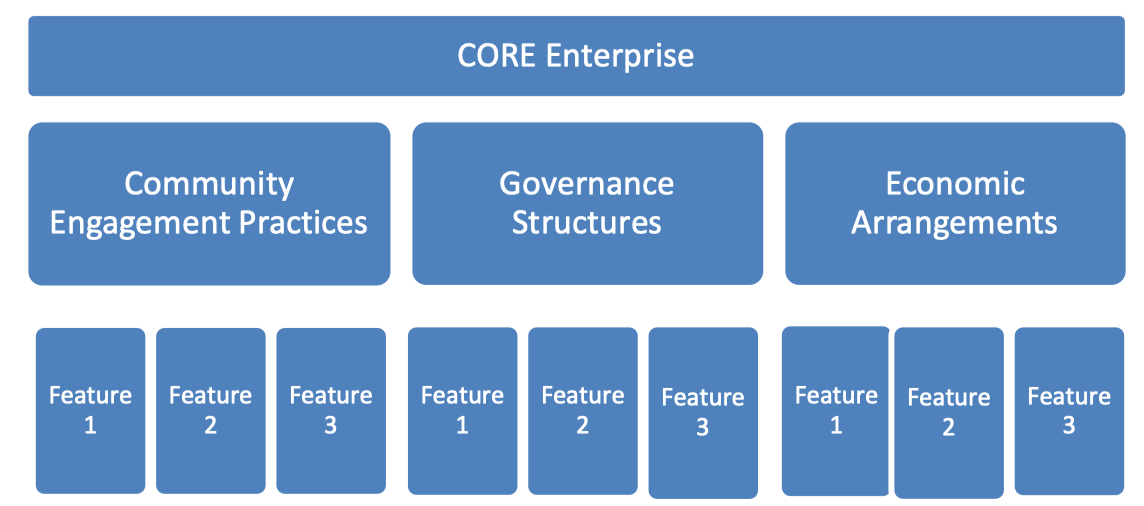 CORE Enterprise

Community Engagement Practices

Governance Structures

Economic Arrangements

Feature 1

Feature 2

Feature 3

Feature 1

Feature 2

Feature 3

Feature 1

Feature 2

Feature 3